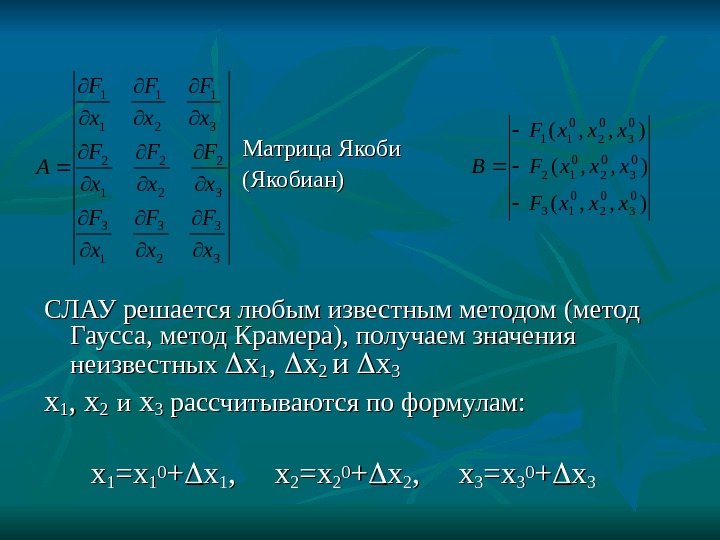 $A = \begin{vmatrix} \frac{\partial F_1}{\partial x_1} & \frac{\partial F_1}{\partial x_2} & \frac{\partial F_1}{\partial x_3} \\ \frac{\partial F_2}{\partial x_1} & \frac{\partial F_2}{\partial x_2} & \frac{\partial F_2}{\partial x_3} \\ \frac{\partial F_3}{\partial x_1} & \frac{\partial F_3}{\partial x_2} & \frac{\partial F_3}{\partial x_3} \end{vmatrix}$ Матрица Якоби (Якобиан)

$B = \begin{vmatrix} -F_1(x_1^0, x_2^0, x_3^0) \\ -F_2(x_1^0, x_2^0, x_3^0) \\ -F_3(x_1^0, x_2^0, x_3^0) \end{vmatrix}$

СЛАУ решается любым известным методом (метод Гаусса, метод Крамера), получаем значения неизвестных $\Delta x_1$, $\Delta x_2$ и $\Delta x_3$

$x_1$, $x_2$ и $x_3$ рассчитываются по формулам:

$x_1=x_1^0+\Delta x_1$, $x_2=x_2^0+\Delta x_2$, $x_3=x_3^0+\Delta x_3$